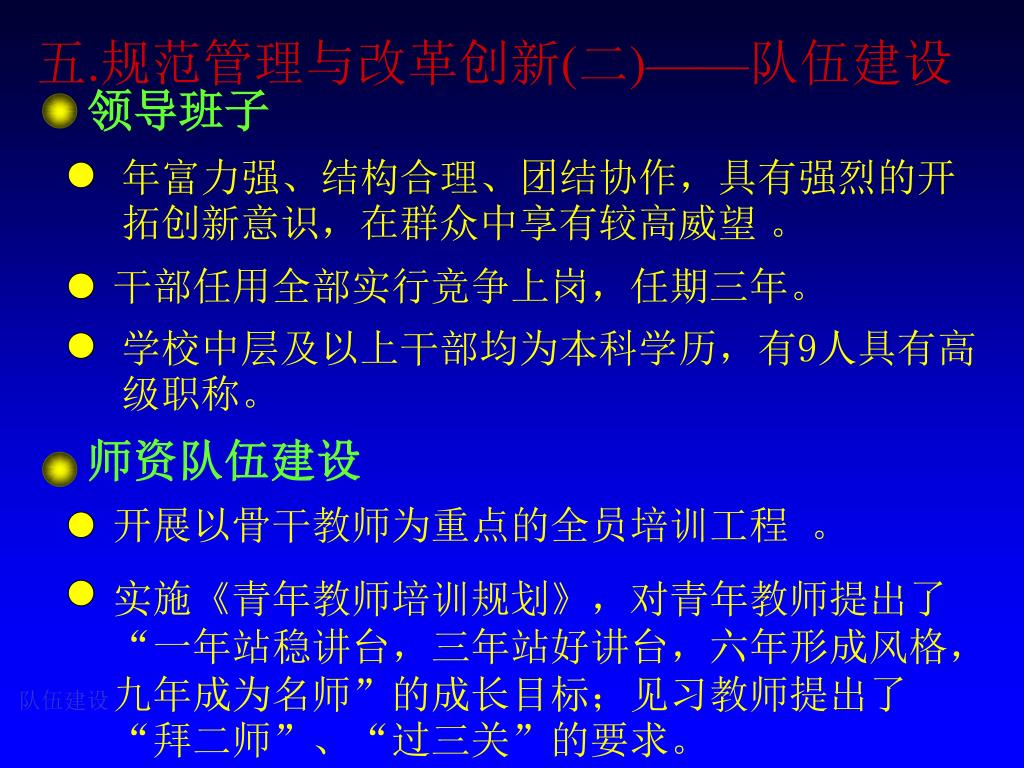 五.规范管理与改革创新(二)——队伍建设

领导班子

年富力强、结构合理、团结协作，具有强烈的开拓创新意识，在群众中享有较高威望 。

干部任用全部实行竞争上岗，任期三年。

学校中层及以上干部均为本科学历，有9人具有高级职称。

师资队伍建设

开展以骨干教师为重点的全员培训工程 。

实施《青年教师培训规划》，对青年教师提出了“一年站稳讲台，三年站好讲台，六年形成风格，九年成为名师”的成长目标；见习教师提出了“拜二师”、“过三关”的要求。

队伍建设